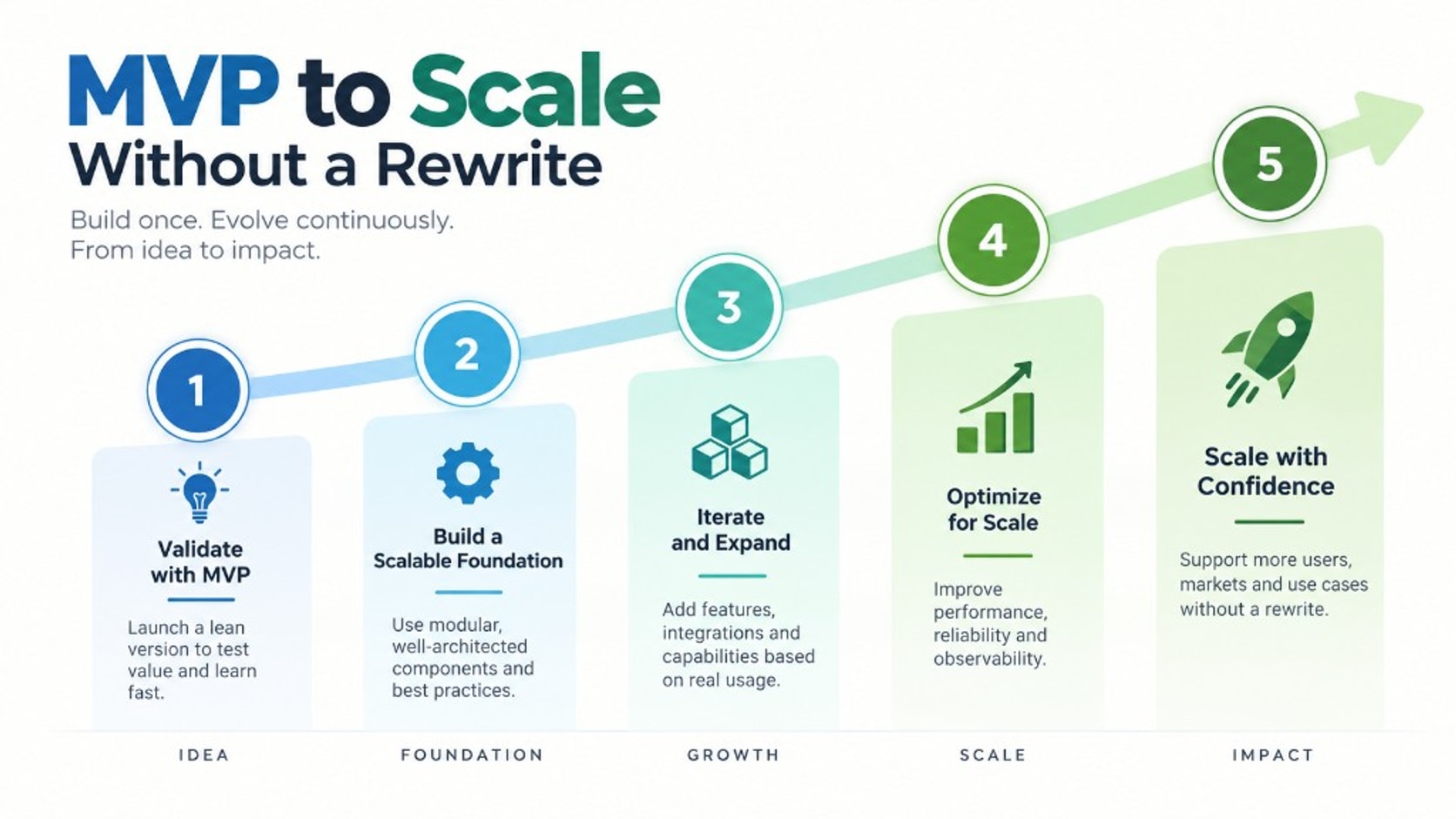 MVP to Scale
Without a Rewrite

Build once. Evolve continuously.
From idea to impact.

1

Validate with MVP

Launch a lean version to test value and learn fast.

IDEA

2

Build a Scalable Foundation

Use modular, well-architected components and best practices.

FOUNDATION

3

Iterate and Expand

Add features, integrations and capabilities based on real usage.

GROWTH

4

Optimize for Scale

Improve performance, reliability and observability.

SCALE

5

Scale with Confidence

Support more users, markets and use cases without a rewrite.

IMPACT